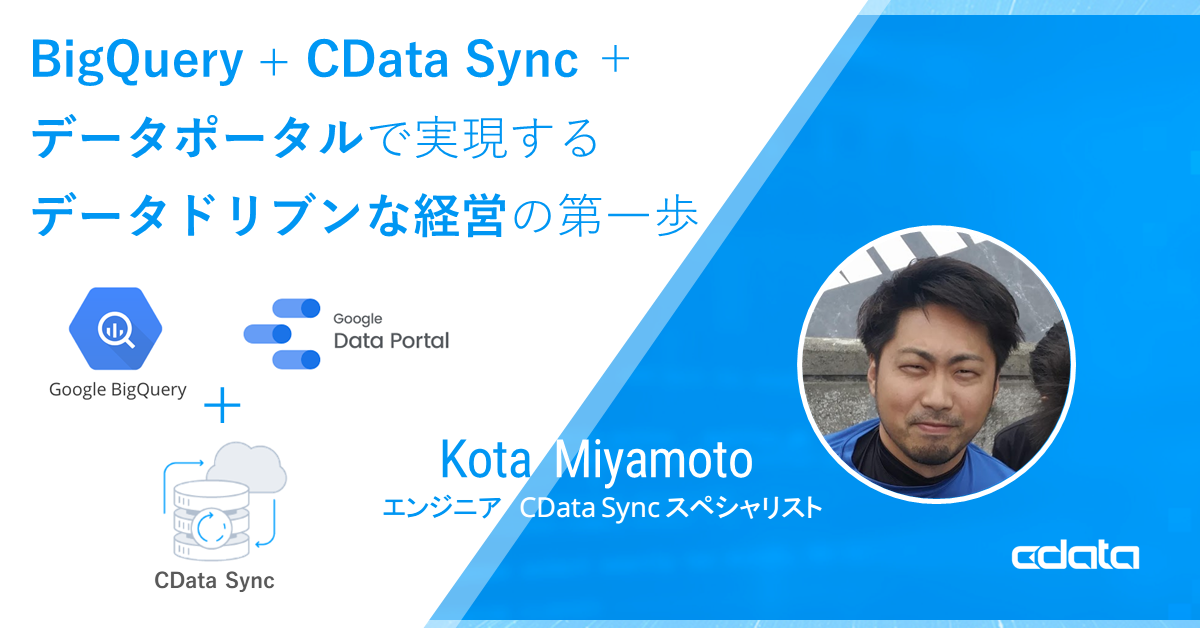 BigQuery + CData Sync +
データポータルで実現する
データドリブンな経営の第一歩

Google BigQuery

Google
Data Portal

+

CData Sync

Kota Miyamoto
エンジニア CData Sync スペシャリスト

cdata